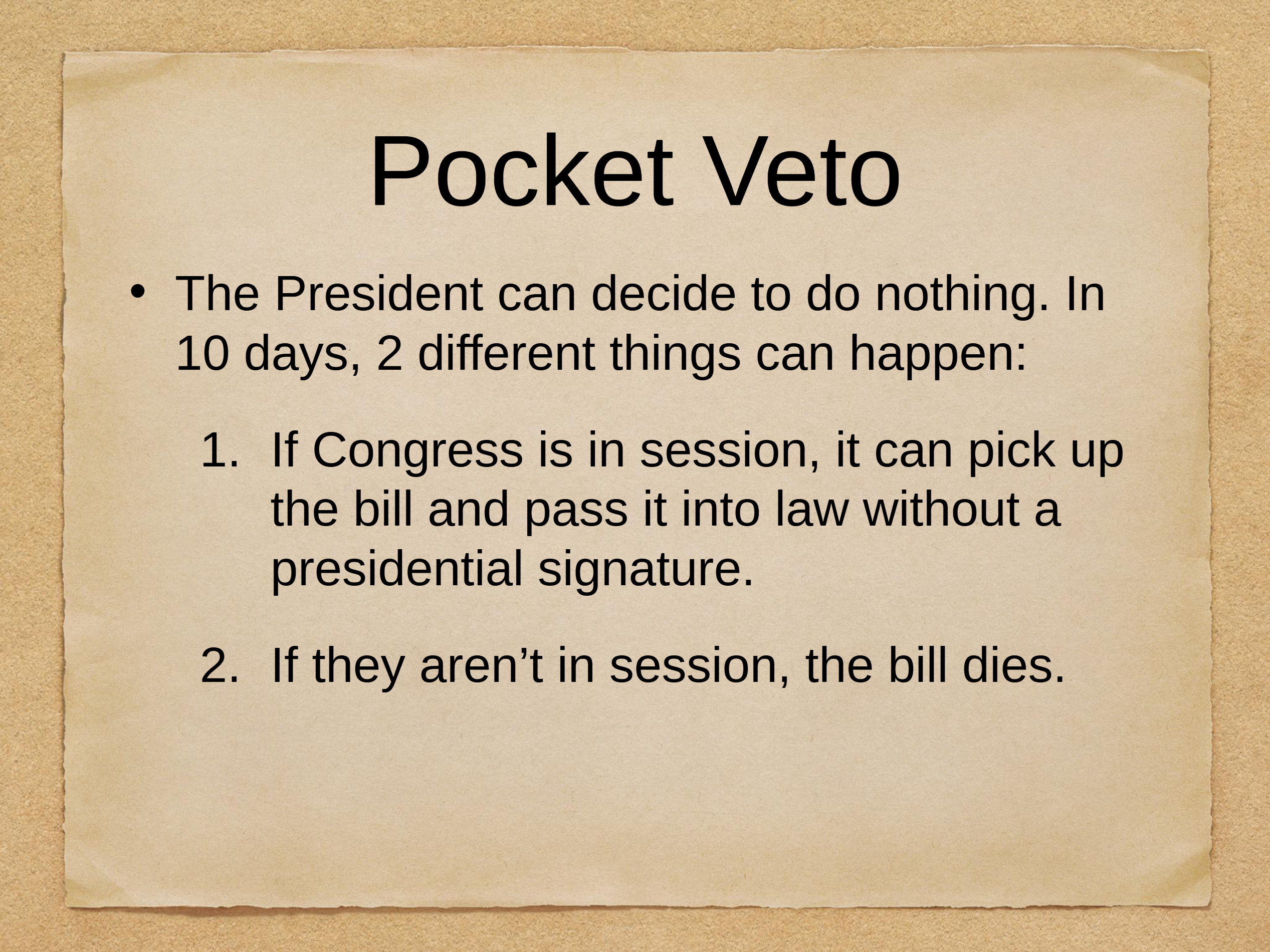 Pocket Veto

• The President can decide to do nothing. In 10 days, 2 different things can happen:

1. If Congress is in session, it can pick up the bill and pass it into law without a presidential signature.

2. If they aren’t in session, the bill dies.